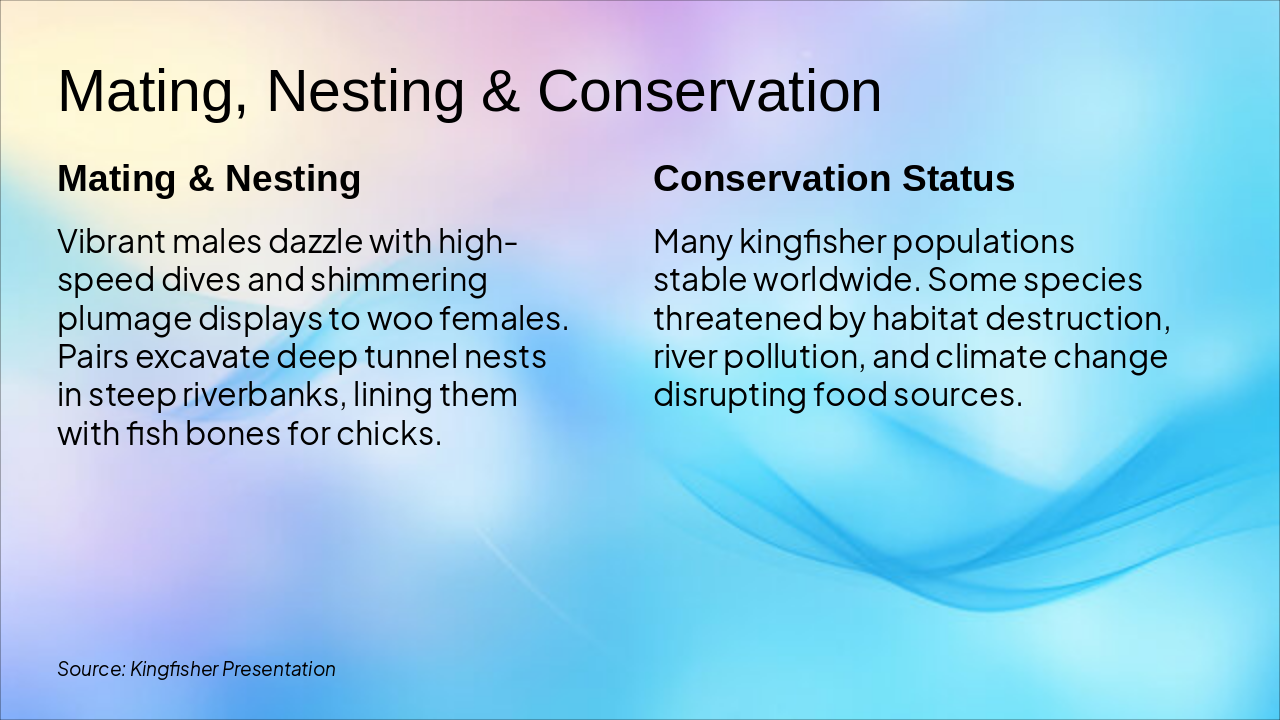 Mating, Nesting & Conservation

Mating & Nesting

Vibrant males dazzle with high-speed dives and shimmering plumage displays to woo females. Pairs excavate deep tunnel nests in steep riverbanks, lining them with fish bones for chicks.

Conservation Status

Many kingfisher populations stable worldwide. Some species threatened by habitat destruction, river pollution, and climate change disrupting food sources.

Source: Kingfisher Presentation